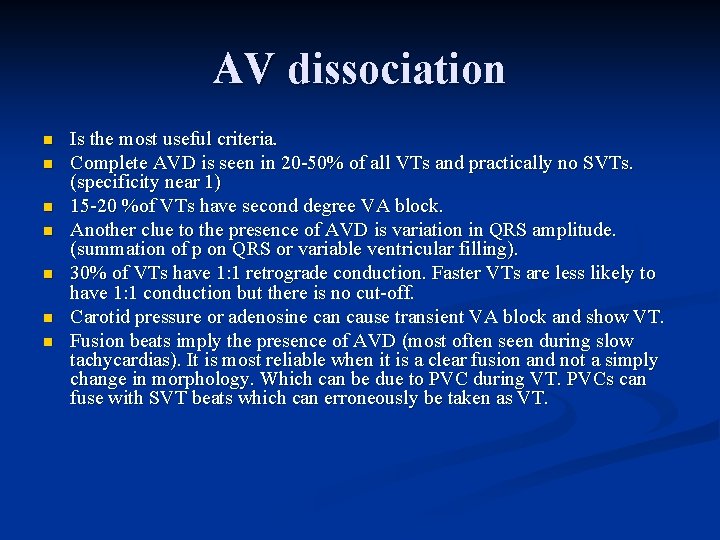 AV dissociation

- Is the most useful criteria.
- Complete AVD is seen in 20-50% of all VTs and practically no SVTs. (specificity near 1)
- 15-20 %of VTs have second degree VA block.
- Another clue to the presence of AVD is variation in QRS amplitude. (summation of p on QRS or variable ventricular filling).
- 30% of VTs have 1:1 retrograde conduction. Faster VTs are less likely to have 1:1 conduction but there is no cut-off.
- Carotid pressure or adenosine can cause transient VA block and show VT.
- Fusion beats imply the presence of AVD (most often seen during slow tachycardias). It is most reliable when it is a clear fusion and not a simply change in morphology. Which can be due to PVC during VT. PVCs can fuse with SVT beats which can erroneously be taken as VT.